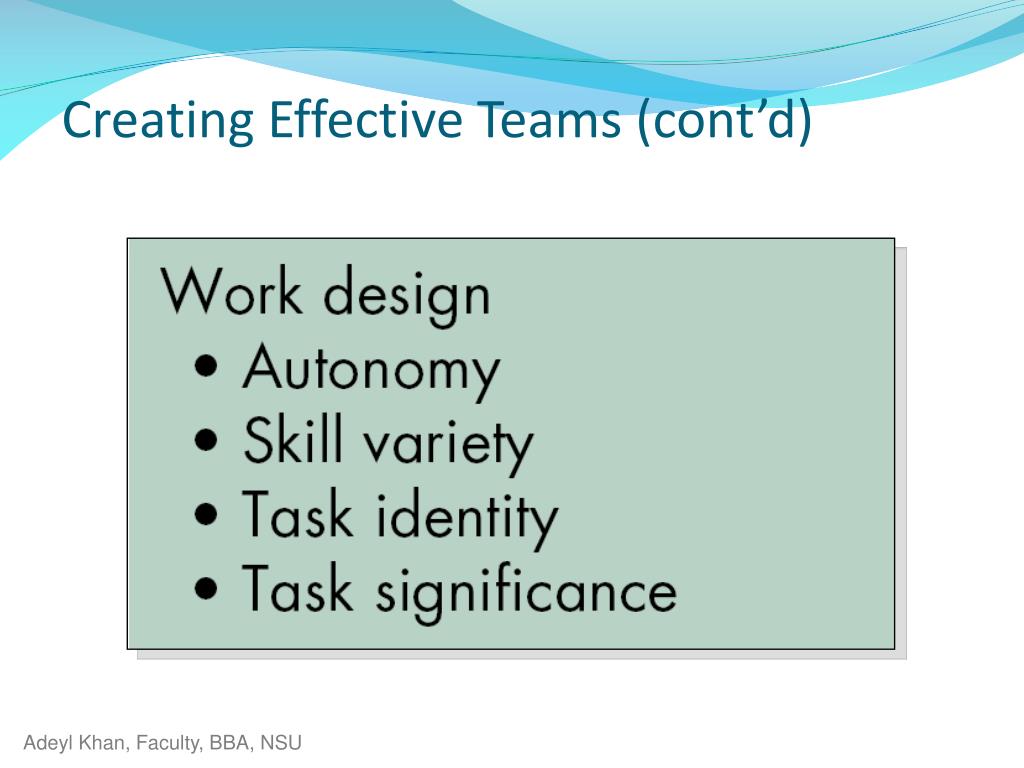 Creating Effective Teams (cont’d)

Work design
• Autonomy
• Skill variety
• Task identity
• Task significance

Adeyl Khan, Faculty, BBA, NSU